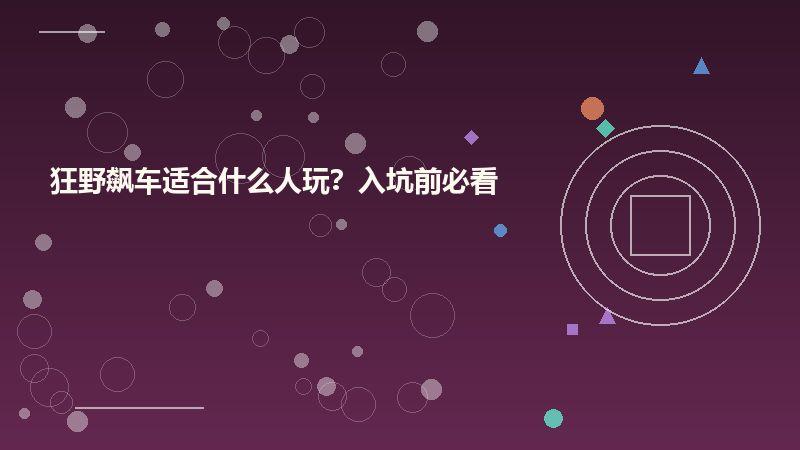 狂野飙车适合什么人玩？入坑前必看